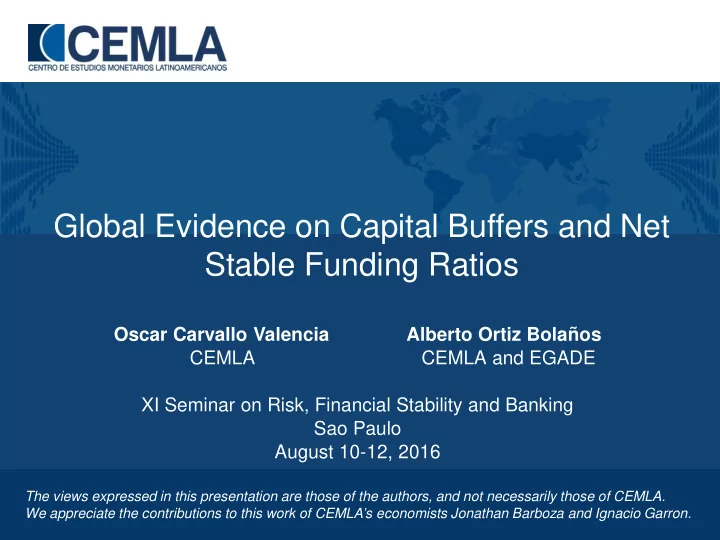 CEMLA
CENTRO DE ESTUDIOS MONETARIOS LATINOAMERICANOS

Global Evidence on Capital Buffers and Net Stable Funding Ratios

Oscar Carvallo Valencia
CEMLA

Alberto Ortiz Bolaños
CEMLA and EGADE

XI Seminar on Risk, Financial Stability and Banking
Sao Paulo
August 10-12, 2016

The views expressed in this presentation are those of the authors, and not necessarily those of CEMLA.
We appreciate the contributions to this work of CEMLA's economists Jonathan Barboza and Ignacio Garron.